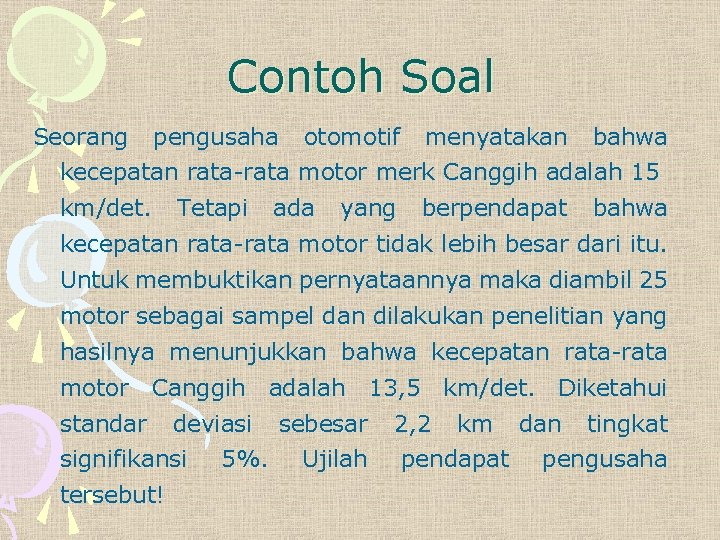 Contoh Soal

Seorang pengusaha otomotif menyatakan bahwa kecepatan rata-rata motor merk Canggih adalah 15 km/det. Tetapi ada yang berpendapat bahwa kecepatan rata-rata motor tidak lebih besar dari itu. Untuk membuktikan pernyataannya maka diambil 25 motor sebagai sampel dan dilakukan penelitian yang hasilnya menunjukkan bahwa kecepatan rata-rata motor Canggih adalah 13,5 km/det. Diketahui standar deviasi sebesar 2,2 km dan tingkat signifikansi 5%. Ujilah pendapat pengusaha tersebut!